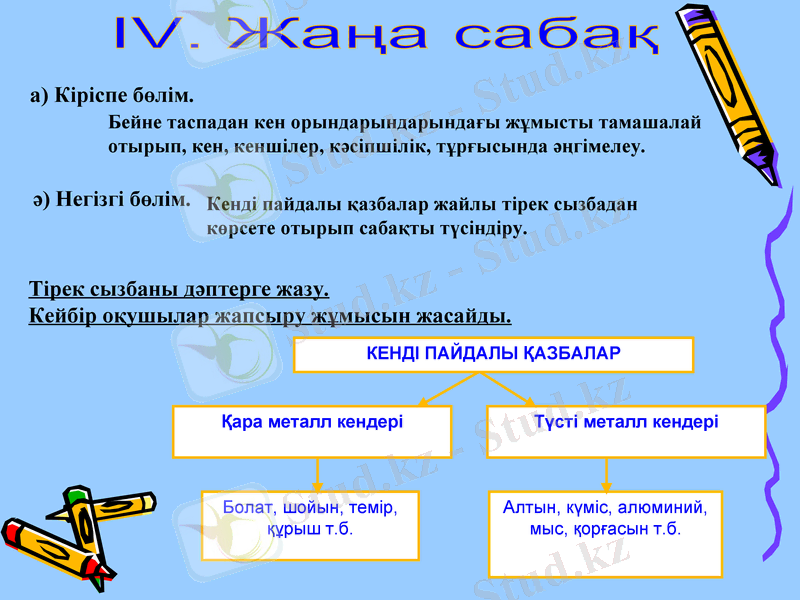 IV. Жаңа сабақ

а) Кіріспе бөлім.

Бейне таспадан кен орындарындарындағы жұмысты тамашалай отырып, кен, кеншілер, кәсіпшілік, тұрғысында әңгімелеу.

ә) Негізгі бөлім.

Кенді пайдалы қазбалар жайлы тірек сызбадан көрсете отырып сабақты түсіндіру.

Тірек сызбаны дәптерге жазу.
Кейбір оқушылар жапсыру жұмысын жасайды.

КЕНДІ ПАЙДАЛЫ ҚАЗБАЛАР

Қара металл кендері

Түсті металл кендері

Болат, шойын, темір, құрыш т.б.

Алтын, күміс, алюминий, мыс, қорғасын т.б.

Stud.kz - Stud.kz